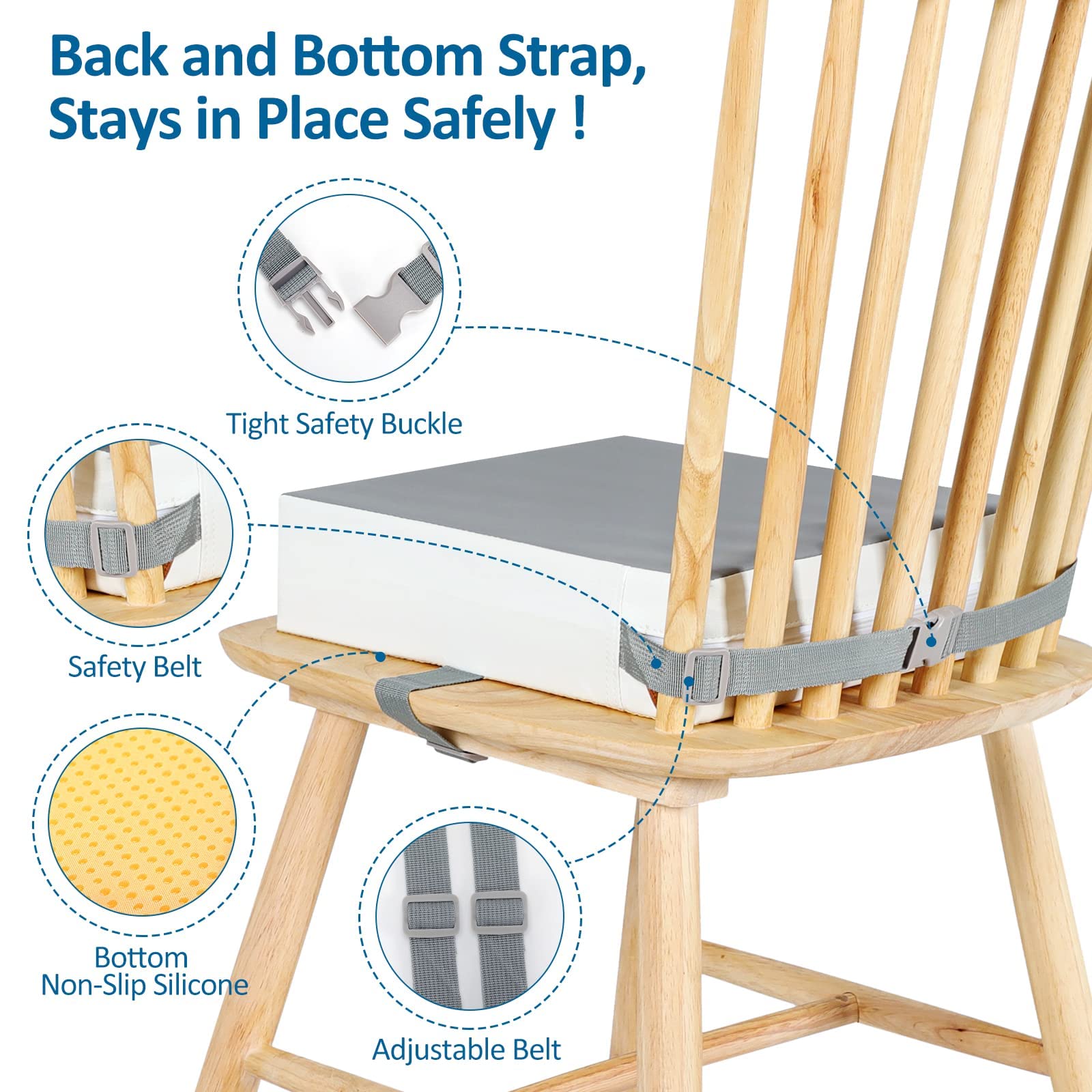 Back and Bottom Strap, Stays in Place Safely !

Tight Safety Buckle

Safety Belt

Bottom Non-Slip Silicone

Adjustable Belt